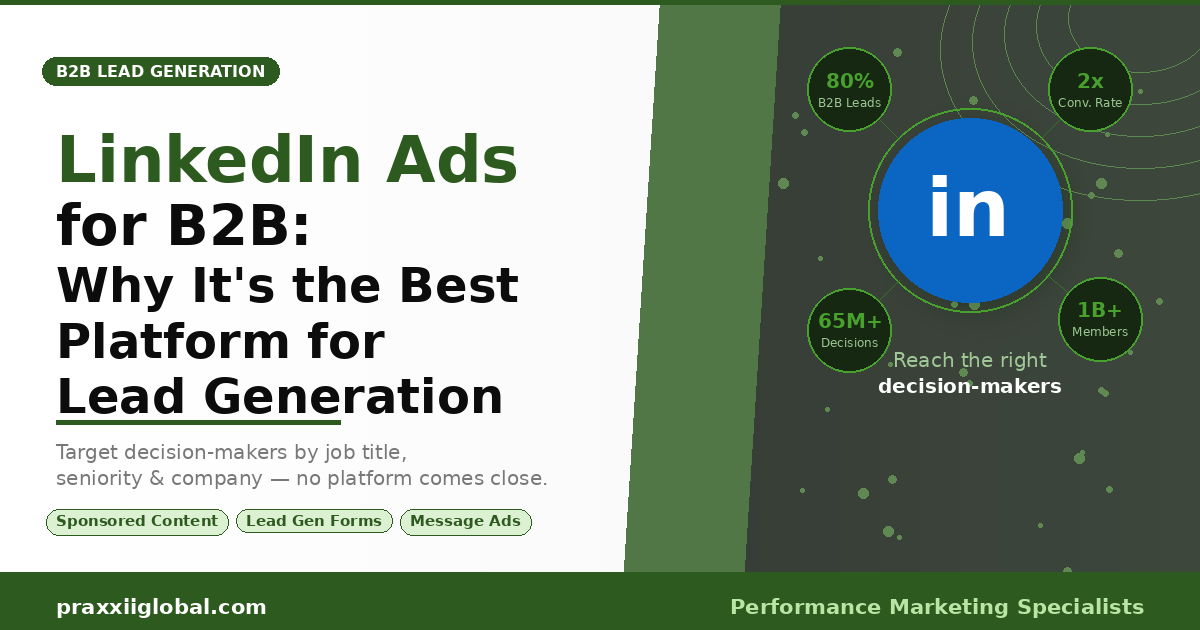 B2B LEAD GENERATION

LinkedIn Ads for B2B: Why It's the Best Platform for Lead Generation

Target decision-makers by job title, seniority & company — no platform comes close.

Sponsored Content
Lead Gen Forms
Message Ads

80%
B2B Leads

2x
Conv. Rate

in

65M+
Decisions

1B+
Members

Reach the right
decision-makers

praxxiiglobal.com

Performance Marketing Specialists